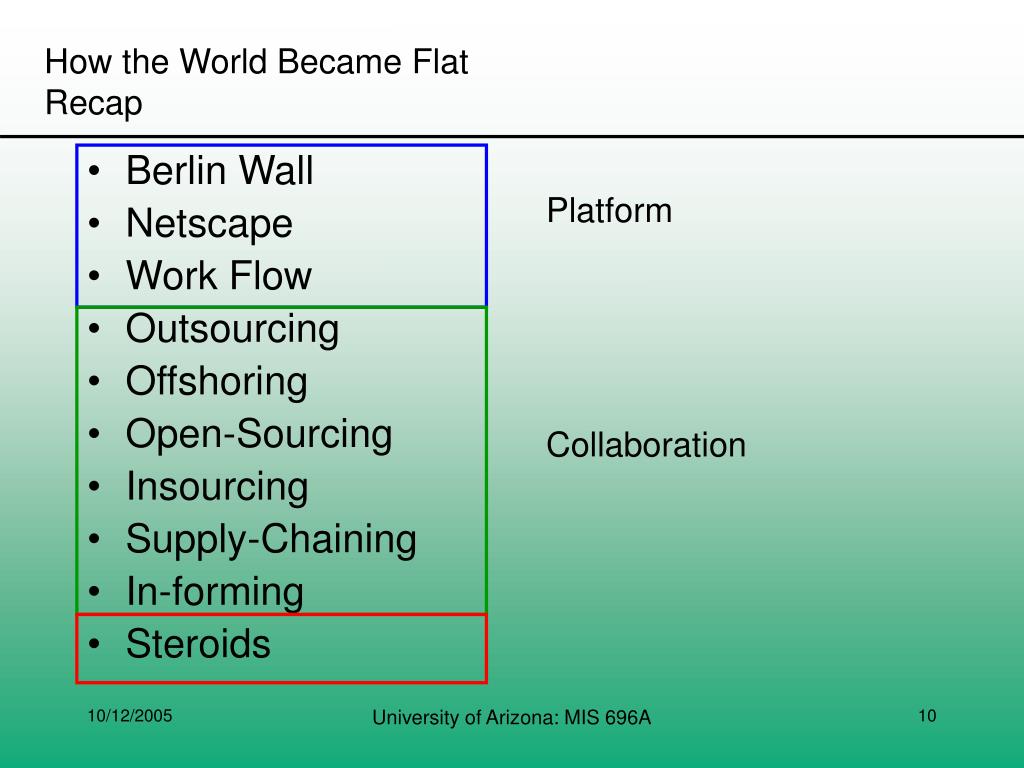 How the World Became Flat
Recap

• Berlin Wall
• Netscape
• Work Flow
• Outsourcing
• Offshoring
• Open-Sourcing
• Insourcing
• Supply-Chaining
• In-forming
• Steroids

Platform

Collaboration

10/12/2005

University of Arizona: MIS 696A

10